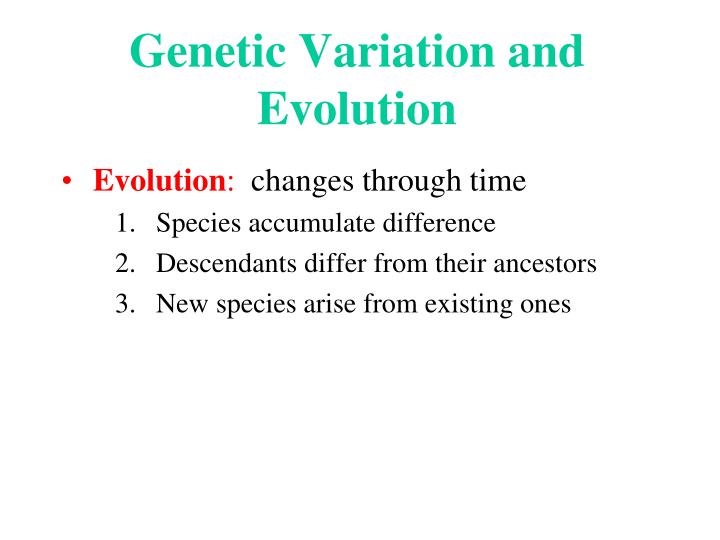 Genetic Variation and Evolution

• Evolution: changes through time
1. Species accumulate difference
2. Descendants differ from their ancestors
3. New species arise from existing ones